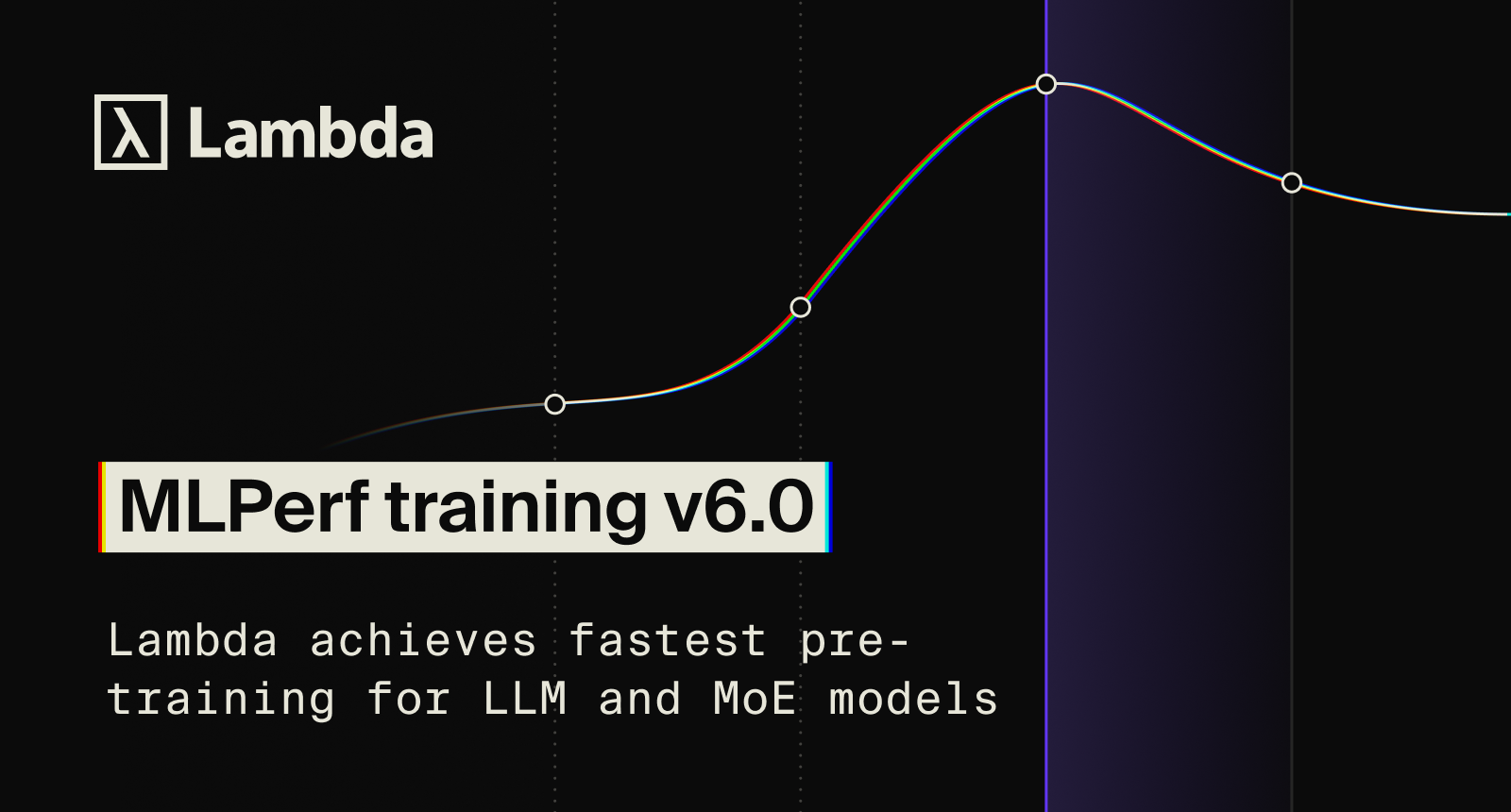 λ Lambda

MLPerf training v6.0

Lambda achieves fastest pre-training for LLM and MoE models